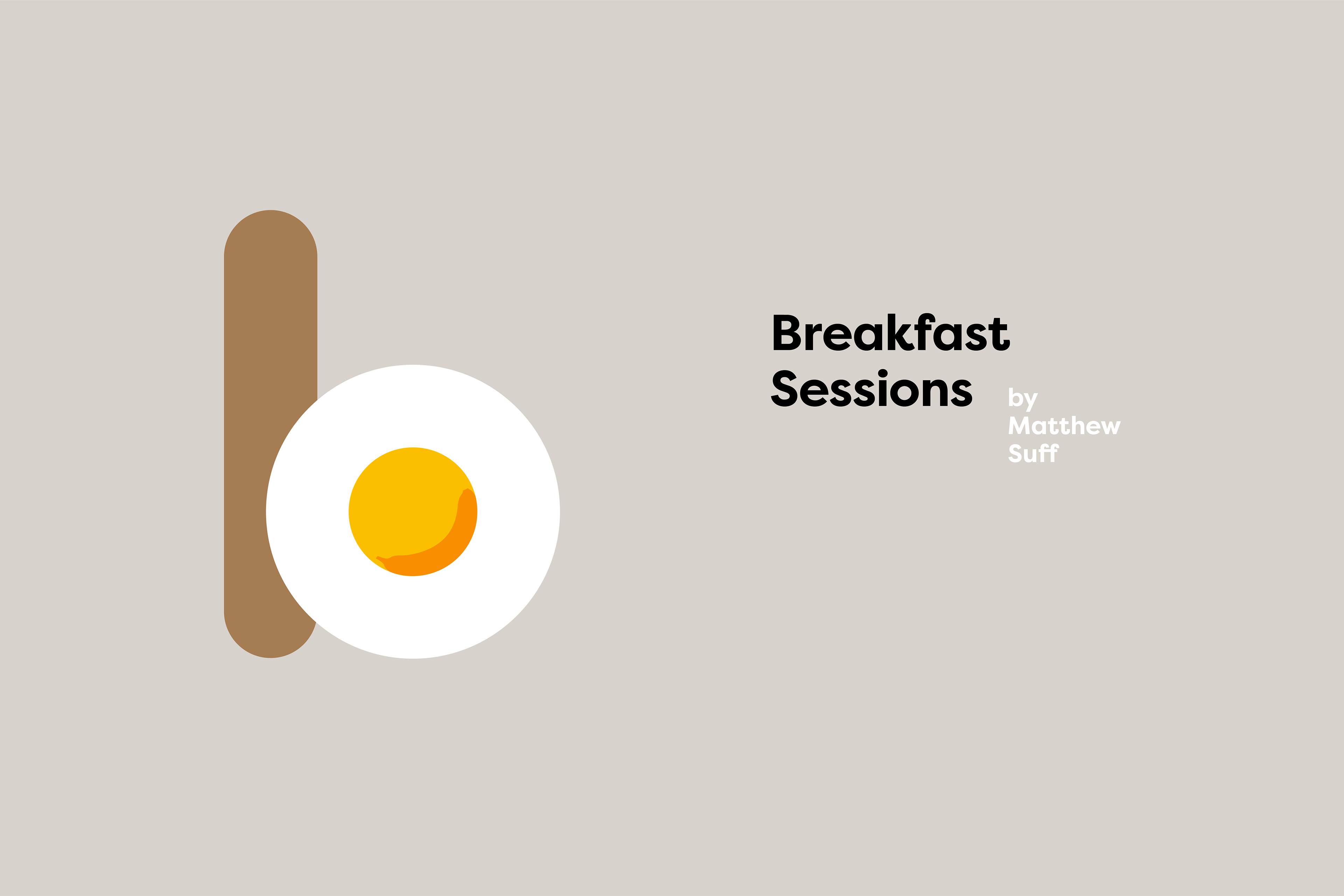 Breakfast Sessions

by Matthew Suff